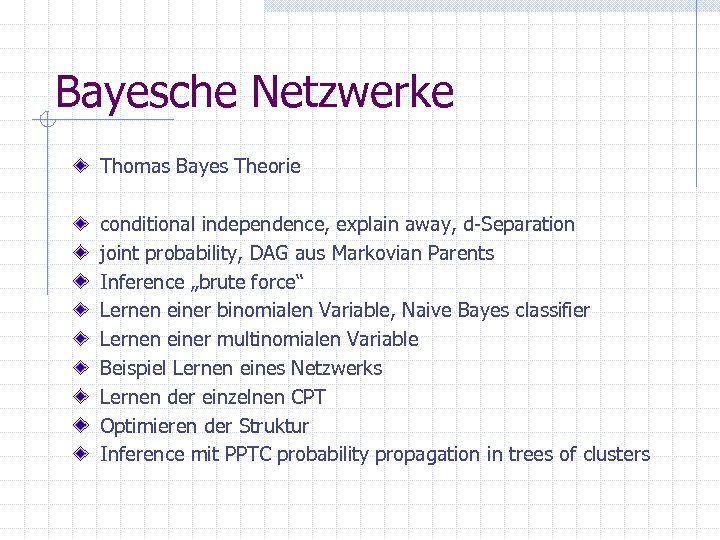 Bayesche Netzwerke

Thomas Bayes Theorie

conditional independence, explain away, d-Separation
joint probability, DAG aus Markovian Parents
Inference „brute force“
Lernen einer binomialen Variable, Naive Bayes classifier
Lernen einer multinomialen Variable
Beispiel Lernen eines Netzwerks
Lernen der einzelnen CPT
Optimieren der Struktur
Inference mit PPTC probability propagation in trees of clusters